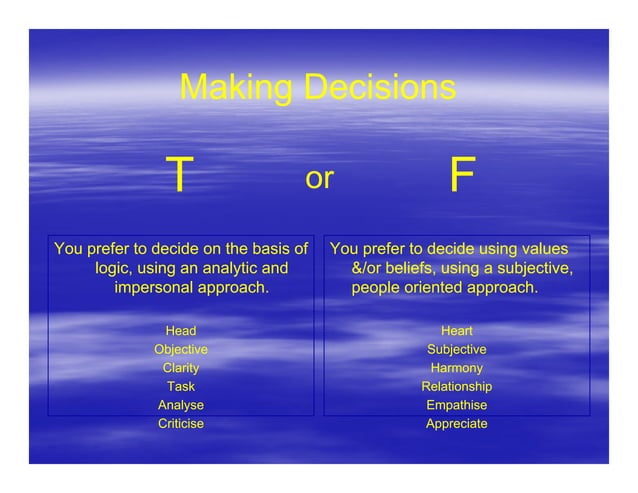 Making Decisions

T or F

You prefer to decide on the basis of logic, using an analytic and impersonal approach.

Head
Objective
Clarity
Task
Analyse
Criticise

You prefer to decide using values &/or beliefs, using a subjective, people oriented approach.

Heart
Subjective
Harmony
Relationship
Empathise
Appreciate